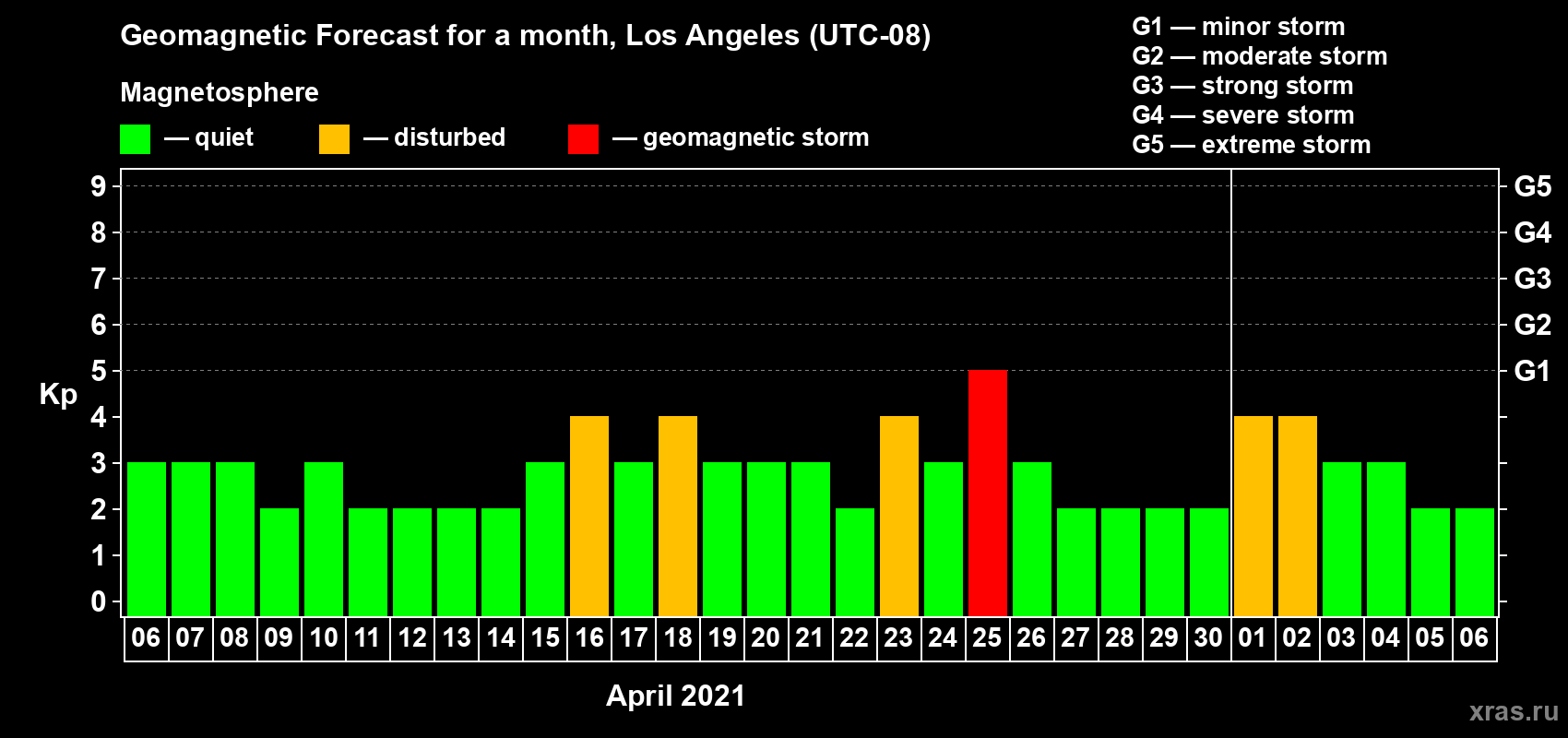 Geomagnetic Forecast for a month, Los Angeles (UTC-08)

Magnetosphere

— quiet — disturbed — geomagnetic storm

G1 — minor storm
G2 — moderate storm
G3 — strong storm
G4 — severe storm
G5 — extreme storm

Kp

9
8
7
6
5
4
3
2
1
0

G5
G4
G3
G2
G1

06 07 08 09 10 11 12 13 14 15 16 17 18 19 20 21 22 23 24 25 26 27 28 29 30 01 02 03 04 05 06

April 2021

xras.ru